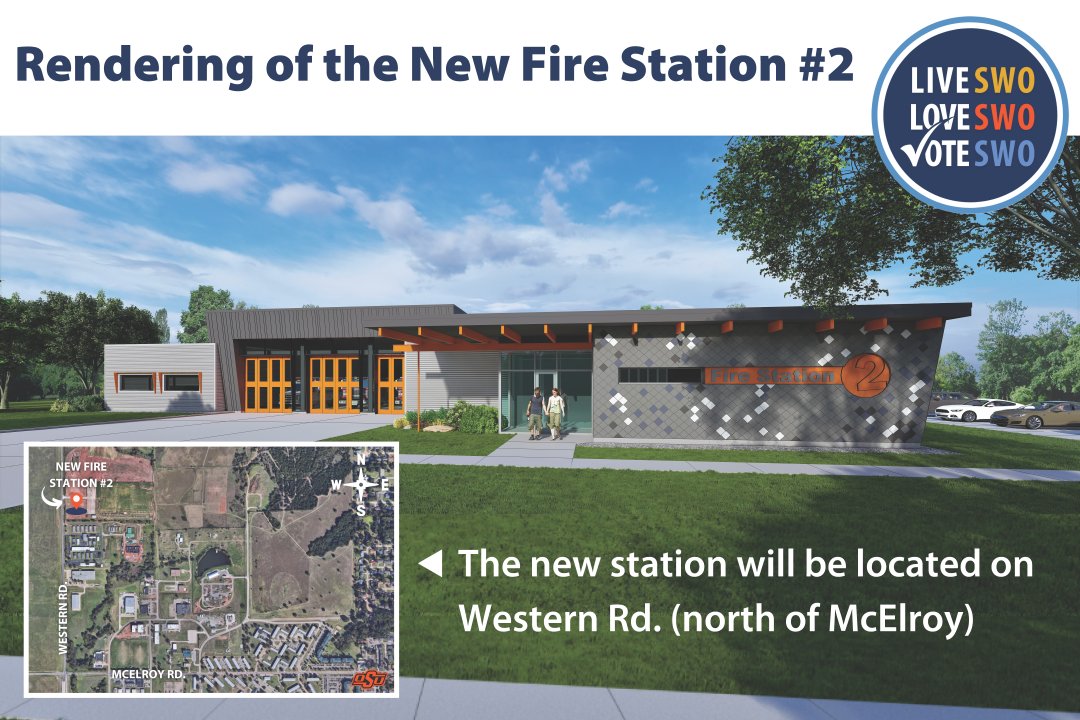 Rendering of the New Fire Station #2

LIVE SWO
LOVE SWO
VOTE SWO

Fire Station 2

NEW FIRE STATION #2

N
W
E
S

WESTERN RD.

MCELROY RD.

OSU

◄ The new station will be located on Western Rd. (north of McElroy)